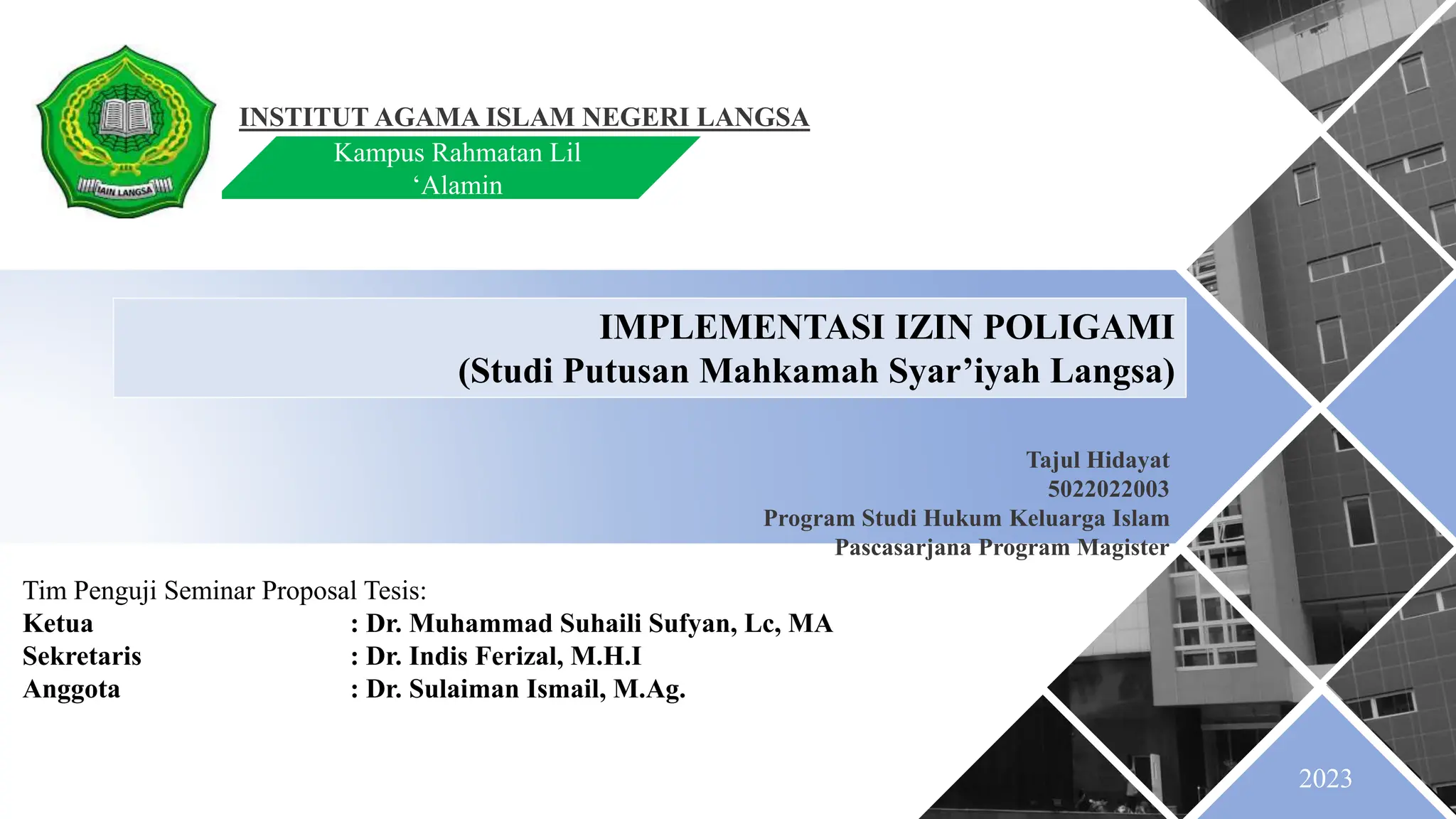 IAIN LANGSA

INSTITUT AGAMA ISLAM NEGERI LANGSA

Kampus Rahmatan Lil ‘Alamin

IMPLEMENTASI IZIN POLIGAMI
(Studi Putusan Mahkamah Syar’iyah Langsa)

Tajul Hidayat
5022022003
Program Studi Hukum Keluarga Islam
Pascasarjana Program Magister

Tim Penguji Seminar Proposal Tesis:
Ketua : Dr. Muhammad Suhaili Sufyan, Lc, MA
Sekretaris : Dr. Indis Ferizal, M.H.I
Anggota : Dr. Sulaiman Ismail, M.Ag.

2023